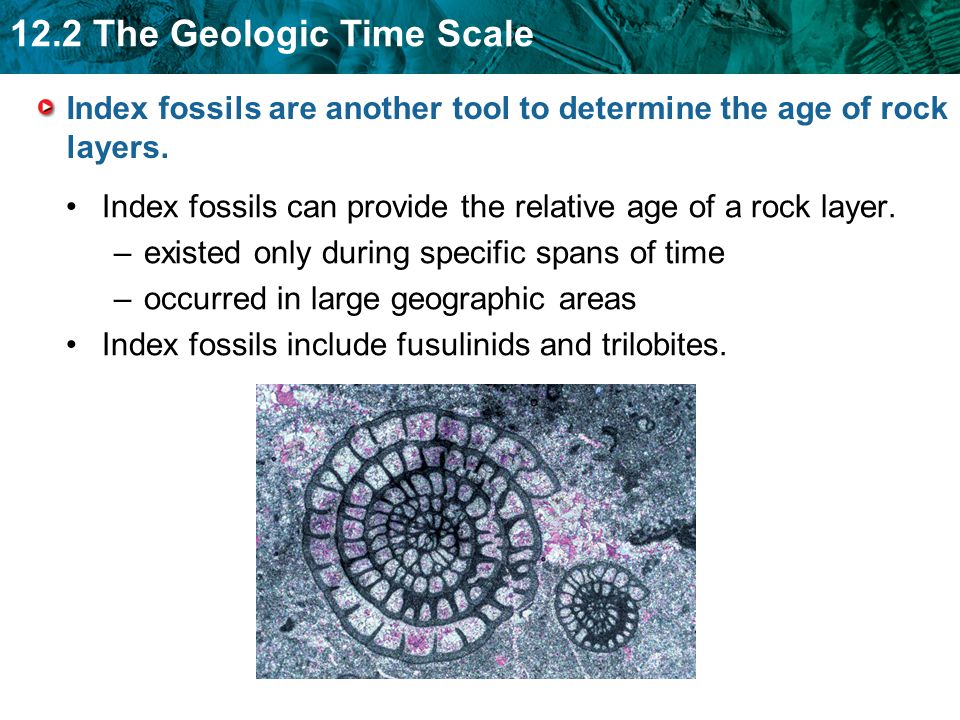 12.2 The Geologic Time Scale

Index fossils are another tool to determine the age of rock layers.

• Index fossils can provide the relative age of a rock layer.
– existed only during specific spans of time
– occurred in large geographic areas
• Index fossils include fusulinids and trilobites.